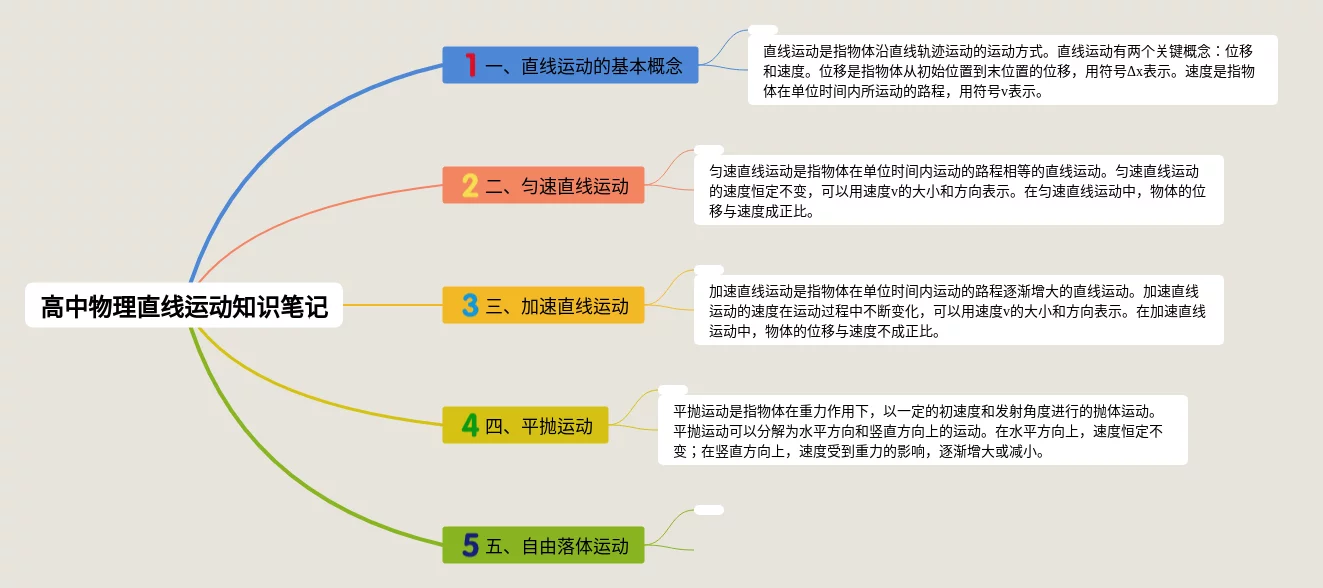 高中物理直线运动知识笔记

1 一、直线运动的基本概念

直线运动是指物体沿直线轨迹运动的运动方式。直线运动有两个关键概念：位移和速度。位移是指物体从初始位置到末位置的位移，用符号Δx表示。速度是指物体在单位时间内所运动的路程，用符号v表示。

2 二、匀速直线运动

匀速直线运动是指物体在单位时间内运动的路程相等的直线运动。匀速直线运动的速度恒定不变，可以用速度v的大小和方向表示。在匀速直线运动中，物体的位移与速度成正比。

3 三、加速直线运动

加速直线运动是指物体在单位时间内运动的路程逐渐增大的直线运动。加速直线运动的速度在运动过程中不断变化，可以用速度v的大小和方向表示。在加速直线运动中，物体的位移与速度不成正比。

4 四、平抛运动

平抛运动是指物体在重力作用下，以一定的初速度和发射角度进行的抛体运动。平抛运动可以分解为水平方向和竖直方向上的运动。在水平方向上，速度恒定不变；在竖直方向上，速度受到重力的影响，逐渐增大或减小。

5 五、自由落体运动